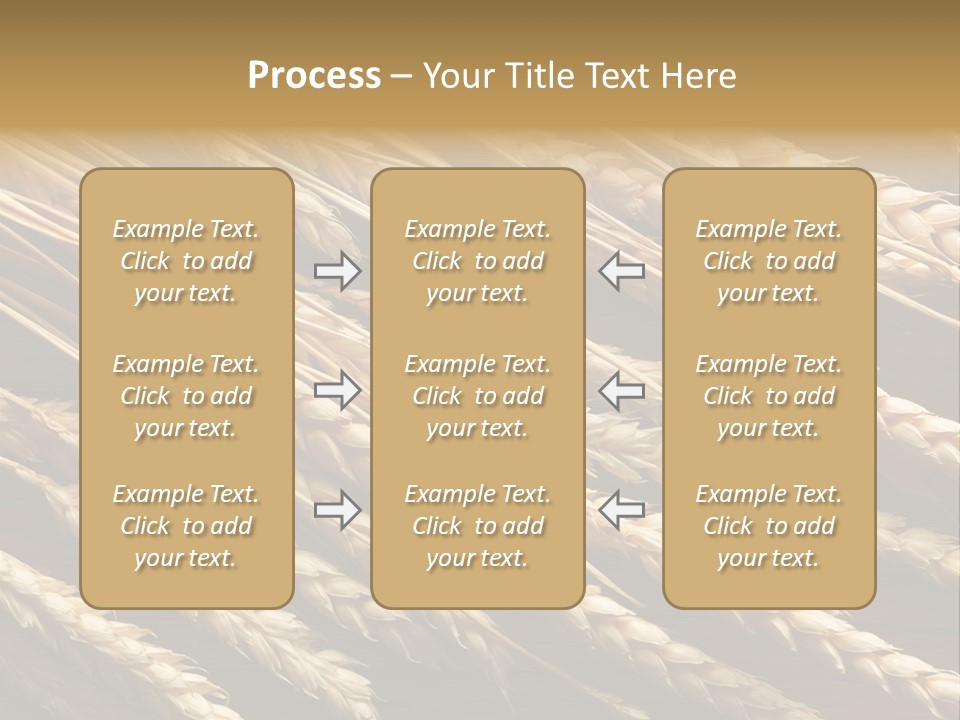 Process – Your Title Text Here

Example Text. Click to add your text.

Example Text. Click to add your text.

Example Text. Click to add your text.

Example Text. Click to add your text.

Example Text. Click to add your text.

Example Text. Click to add your text.

Example Text. Click to add your text.

Example Text. Click to add your text.

Example Text. Click to add your text.